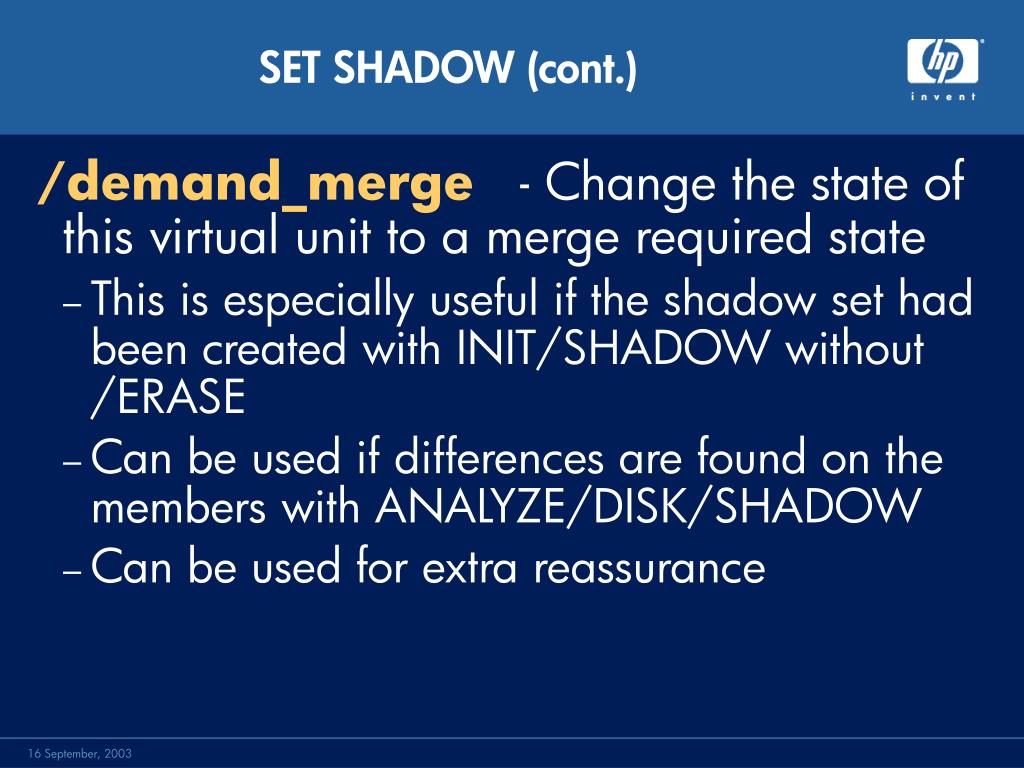 SET SHADOW (cont.)

hp
invent

/demand_merge - Change the state of this virtual unit to a merge required state

– This is especially useful if the shadow set had been created with INIT/SHADOW without /ERASE

– Can be used if differences are found on the members with ANALYZE/DISK/SHADOW

– Can be used for extra reassurance

16 September, 2003